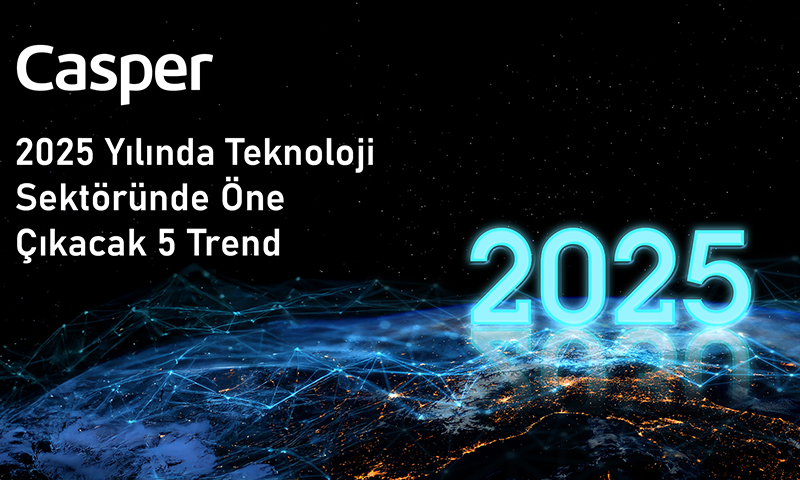 Casper

2025 Yılında Teknoloji Sektöründe Öne Çıkacak 5 Trend

2025